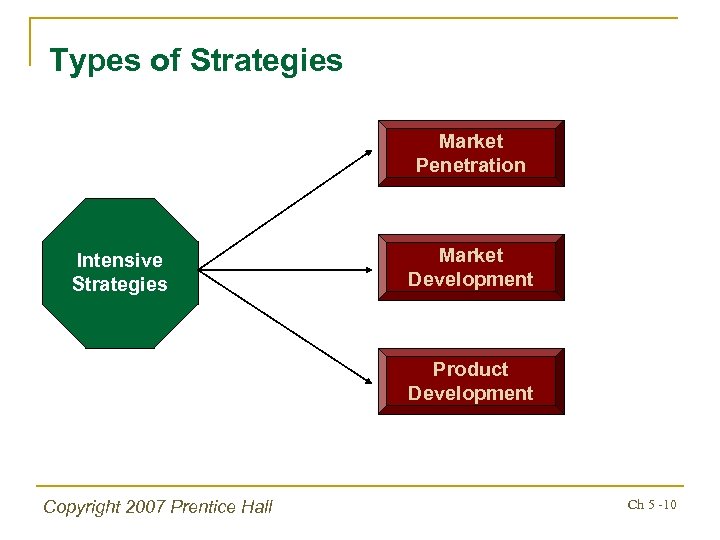 Types of Strategies

Intensive Strategies

Market Penetration

Market Development

Product Development

Copyright 2007 Prentice Hall

Ch 5 -10